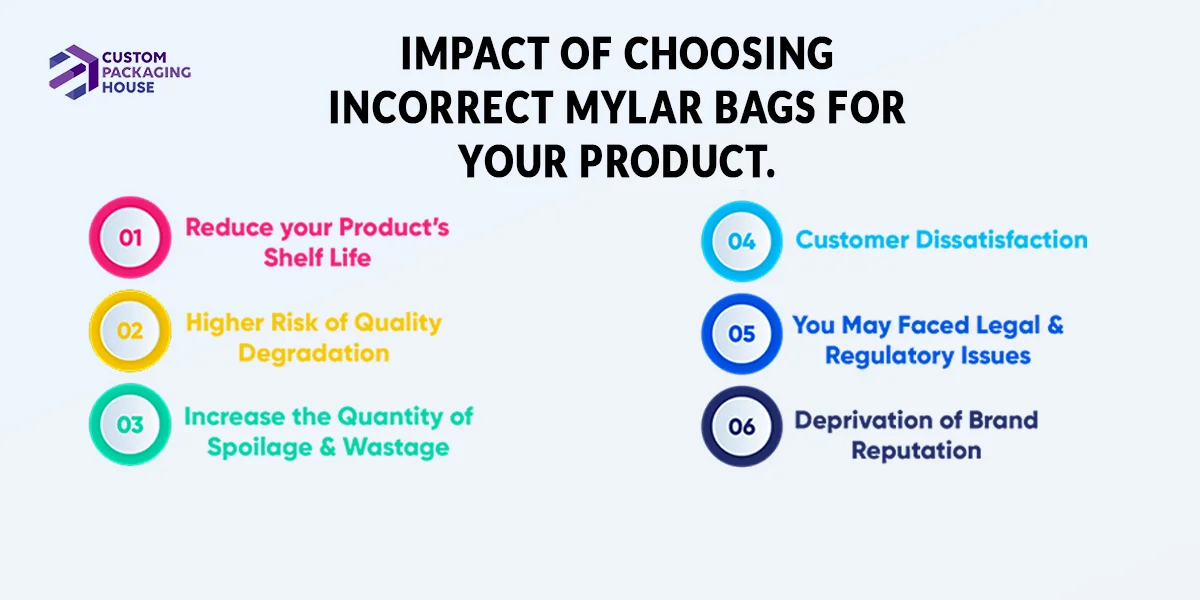 CUSTOM PACKAGING HOUSE

IMPACT OF CHOOSING INCORRECT MYLAR BAGS FOR YOUR PRODUCT.

01 Reduce your Product's Shelf Life

02 Higher Risk of Quality Degradation

03 Increase the Quantity of Spoilage & Wastage

04 Customer Dissatisfaction

05 You May Faced Legal & Regulatory Issues

06 Deprivation of Brand Reputation